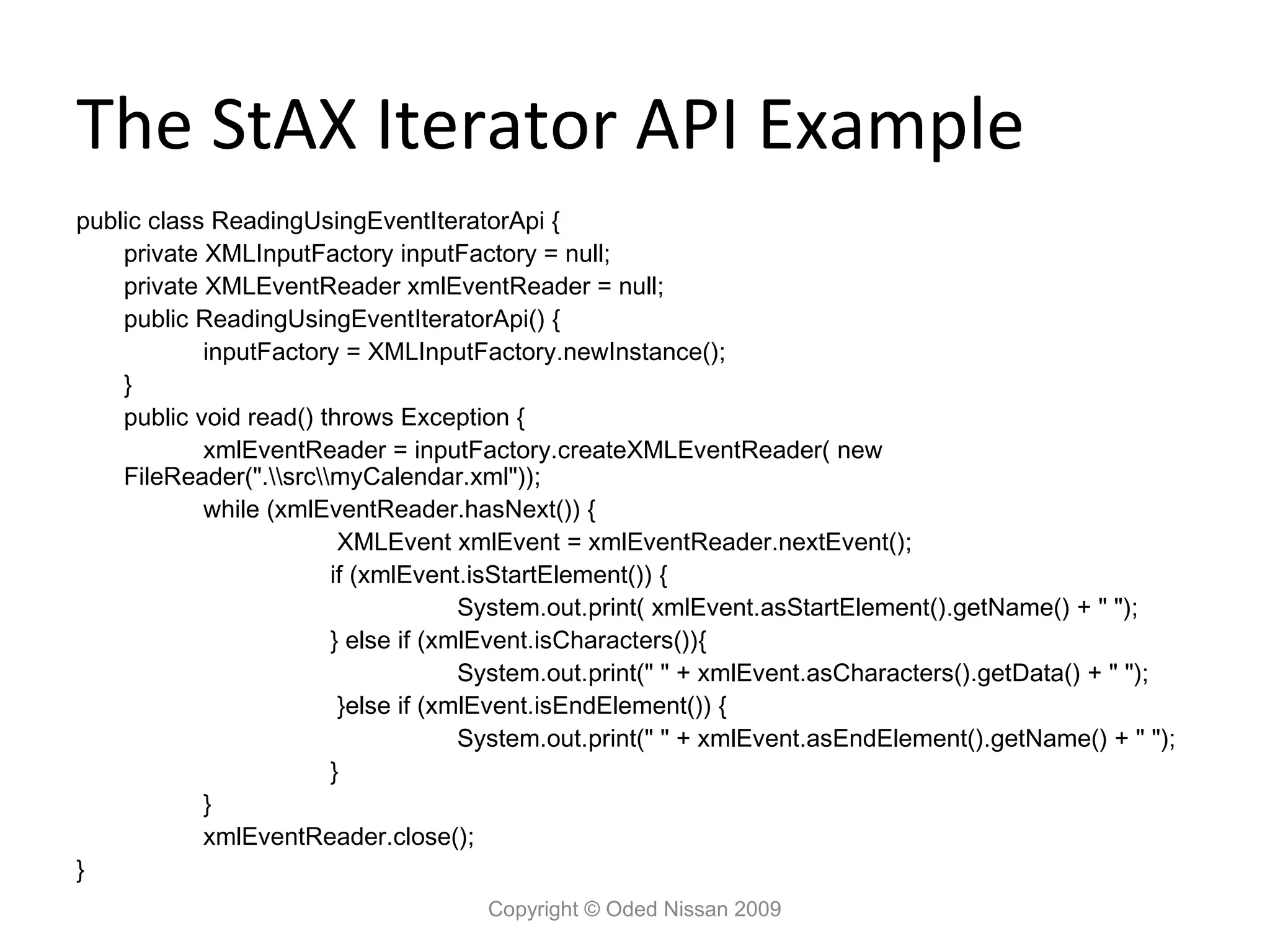 The StAX Iterator API Example

public class ReadingUsingEventIteratorApi {
private XMLInputFactory inputFactory = null;
private XMLEventReader xmlEventReader = null;
public ReadingUsingEventIteratorApi() {
inputFactory = XMLInputFactory.newInstance();
}
public void read() throws Exception {
xmlEventReader = inputFactory.createXMLEventReader( new FileReader(".\\src\\myCalendar.xml"));
while (xmlEventReader.hasNext()) {
XMLEvent xmlEvent = xmlEventReader.nextEvent();
if (xmlEvent.isStartElement()) {
System.out.print( xmlEvent.asStartElement().getName() + " ");
} else if (xmlEvent.isCharacters()){
System.out.print(" " + xmlEvent.asCharacters().getData() + " ");
}else if (xmlEvent.isEndElement()) {
System.out.print(" " + xmlEvent.asEndElement().getName() + " ");
}
}
xmlEventReader.close();
}

Copyright © Oded Nissan 2009